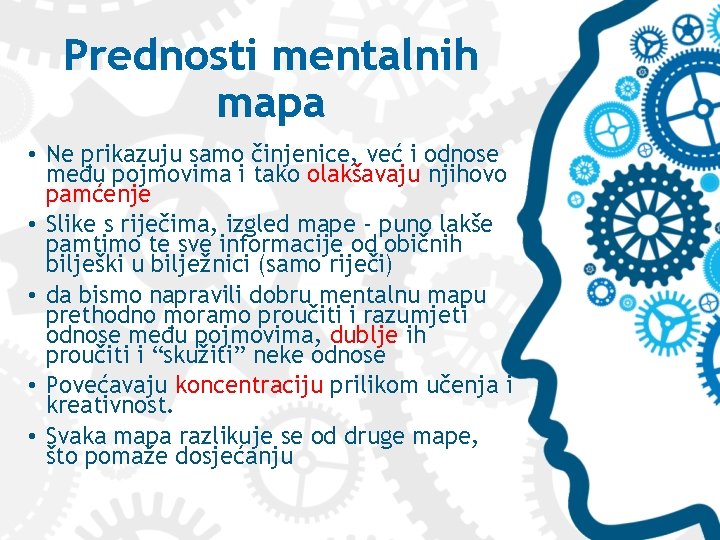 Prednosti mentalnih mapa

• Ne prikazuju samo činjenice, već i odnose među pojmovima i tako olakšavaju njihovo pamćenje
• Slike s riječima, izgled mape - puno lakše pamtimo te sve informacije od običnih bilješki u bilježnici (samo riječi)
• da bismo napravili dobru mentalnu mapu prethodno moramo proučiti i razumjeti odnose među pojmovima, dublje ih proučiti i “skužiti” neke odnose
• Povećavaju koncentraciju prilikom učenja i kreativnost.
• Svaka mapa razlikuje se od druge mape, što pomaže dosjećanju